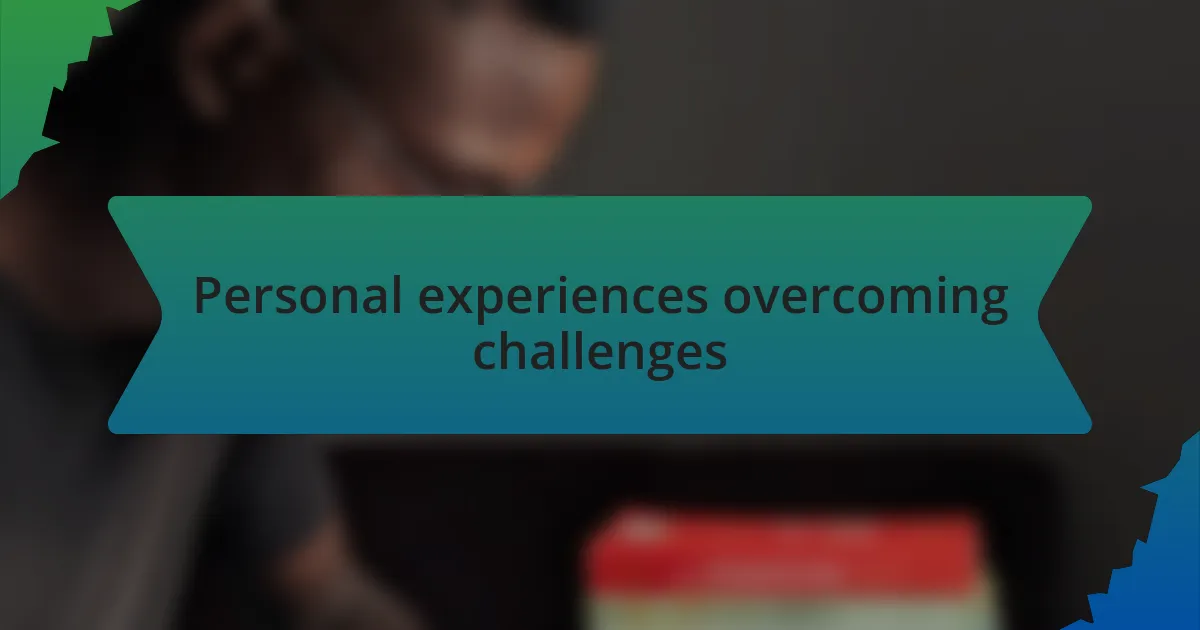 Personal experiences overcoming challenges